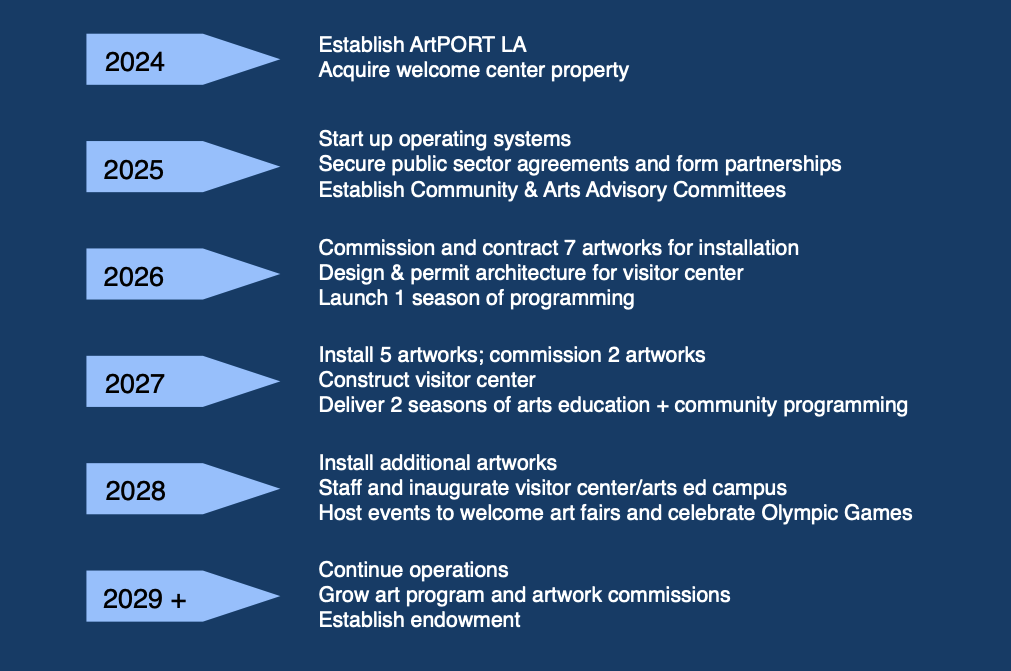 2024

Establish ArtPORT LA
Acquire welcome center property

2025

Start up operating systems
Secure public sector agreements and form partnerships
Establish Community & Arts Advisory Committees

2026

Commission and contract 7 artworks for installation
Design & permit architecture for visitor center
Launch 1 season of programming

2027

Install 5 artworks; commission 2 artworks
Construct visitor center
Deliver 2 seasons of arts education + community programming

2028

Install additional artworks
Staff and inaugurate visitor center/arts ed campus
Host events to welcome art fairs and celebrate Olympic Games

2029 +

Continue operations
Grow art program and artwork commissions
Establish endowment